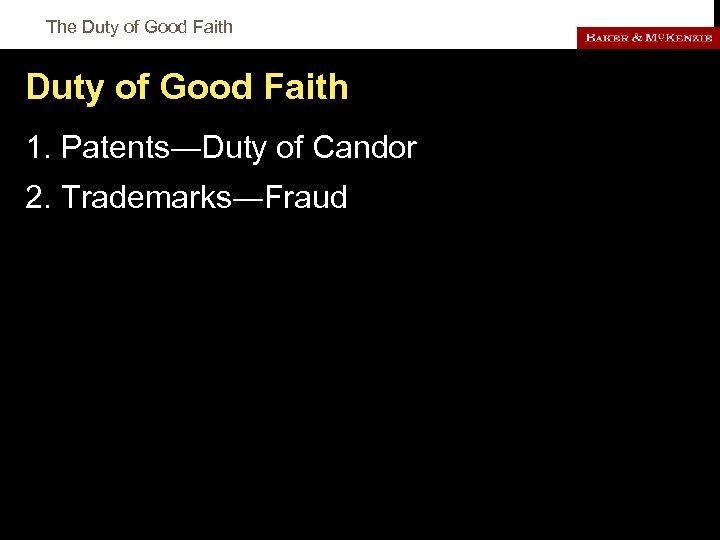 The Duty of Good Faith

BAKER & MCKENZIE

Duty of Good Faith

1. Patents—Duty of Candor

2. Trademarks—Fraud